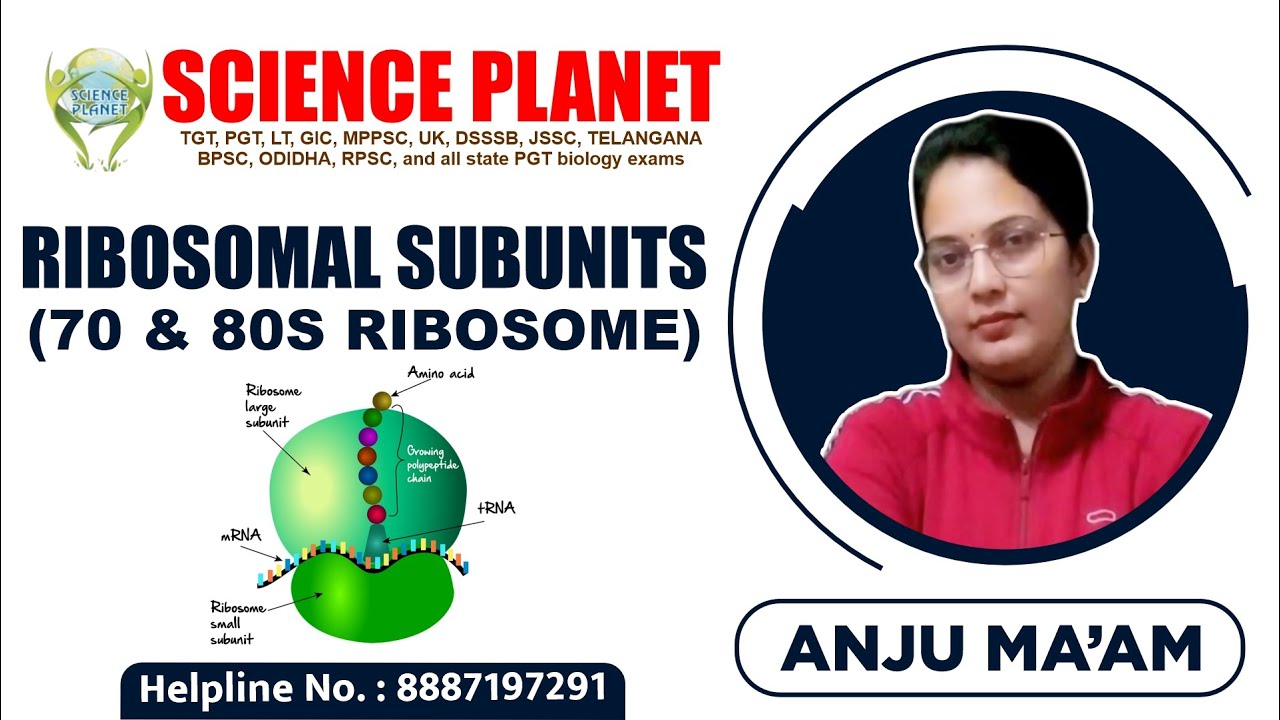 SCIENCE PLANET

SCIENCE PLANET

TGT, PGT, LT, GIC, MPPSC, UK, DSSSB, JSSC, TELANGANA BPSC, ODIDHA, RPSC, and all state PGT biology exams

RIBOSOMAL SUBUNITS (70 & 80S RIBOSOME)

Ribosome large subunit

Amino acid

Growing polypeptide chain

tRNA

mRNA

Ribosome small subunit

Helpline No. : 8887197291

ANJU MA'AM